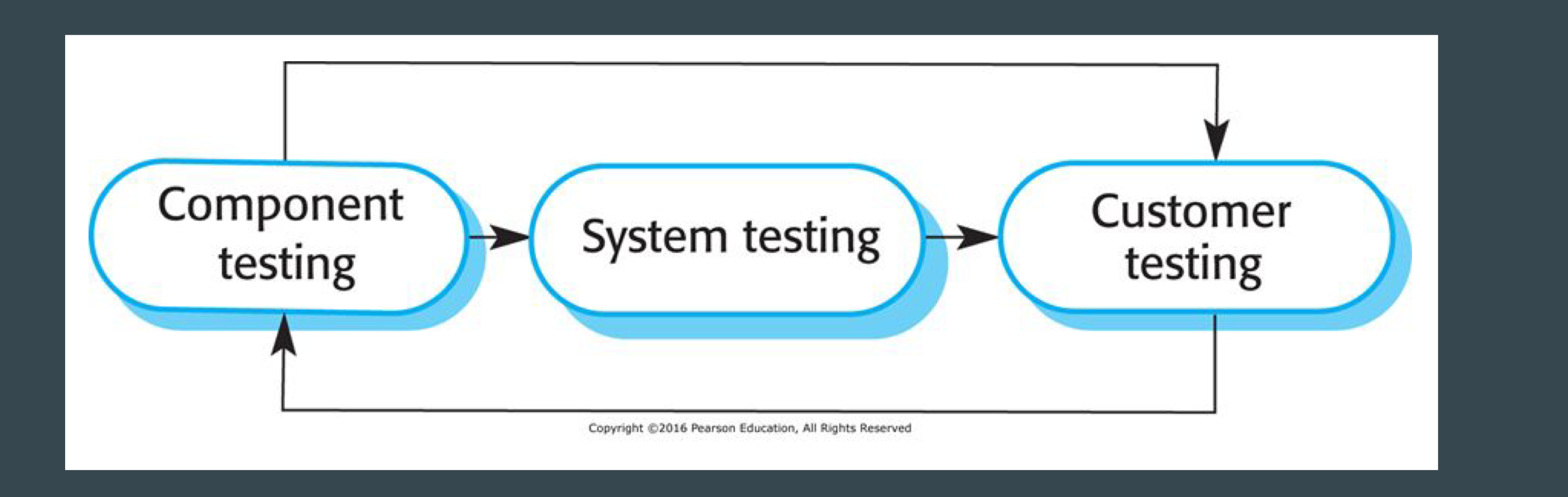 Component testing

System testing

Customer testing

Copyright ©2016 Pearson Education, All Rights Reserved